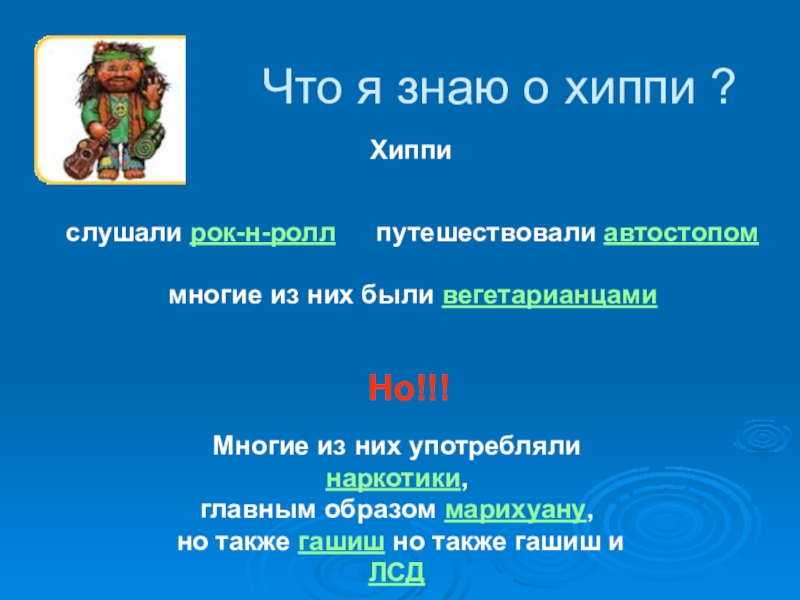 Что я знаю о хиппи ?

Хиппи

слушали рок-н-ролл путешествовали автостопом

многие из них были вегетарианцами

Но!!!

Многие из них употребляли наркотики, главным образом марихуану, но также гашиш но также гашиш и ЛСД